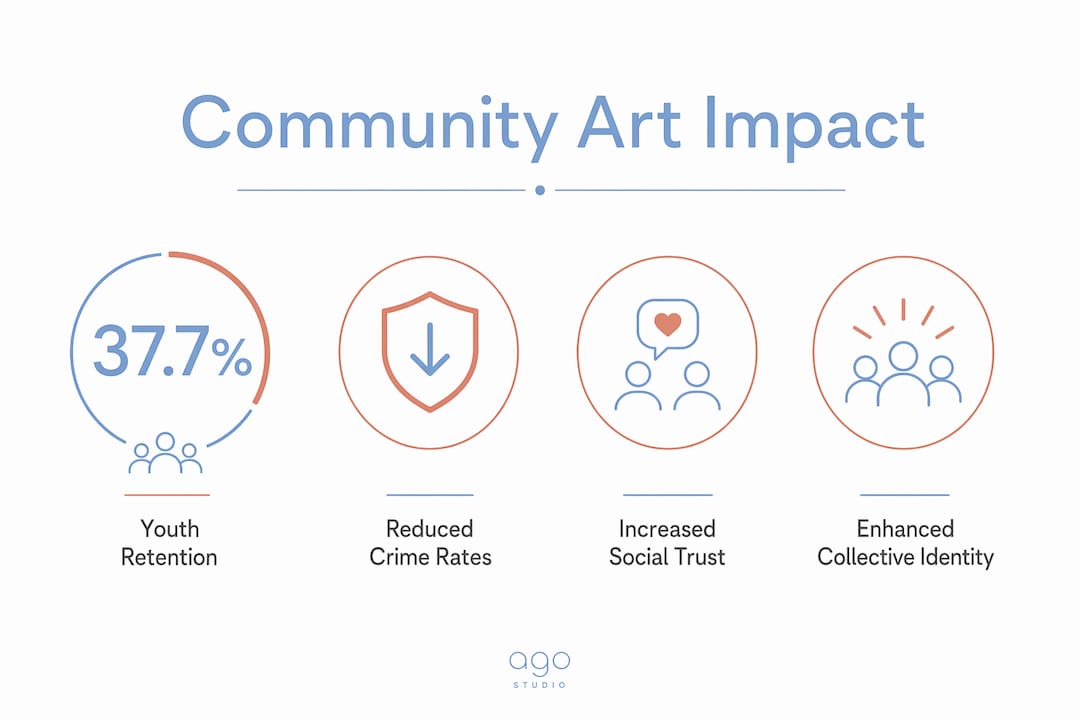 Community Art Impact

37.7%

Youth Retention

Reduced Crime Rates

Increased Social Trust

Enhanced Collective Identity

ago
STUDIO